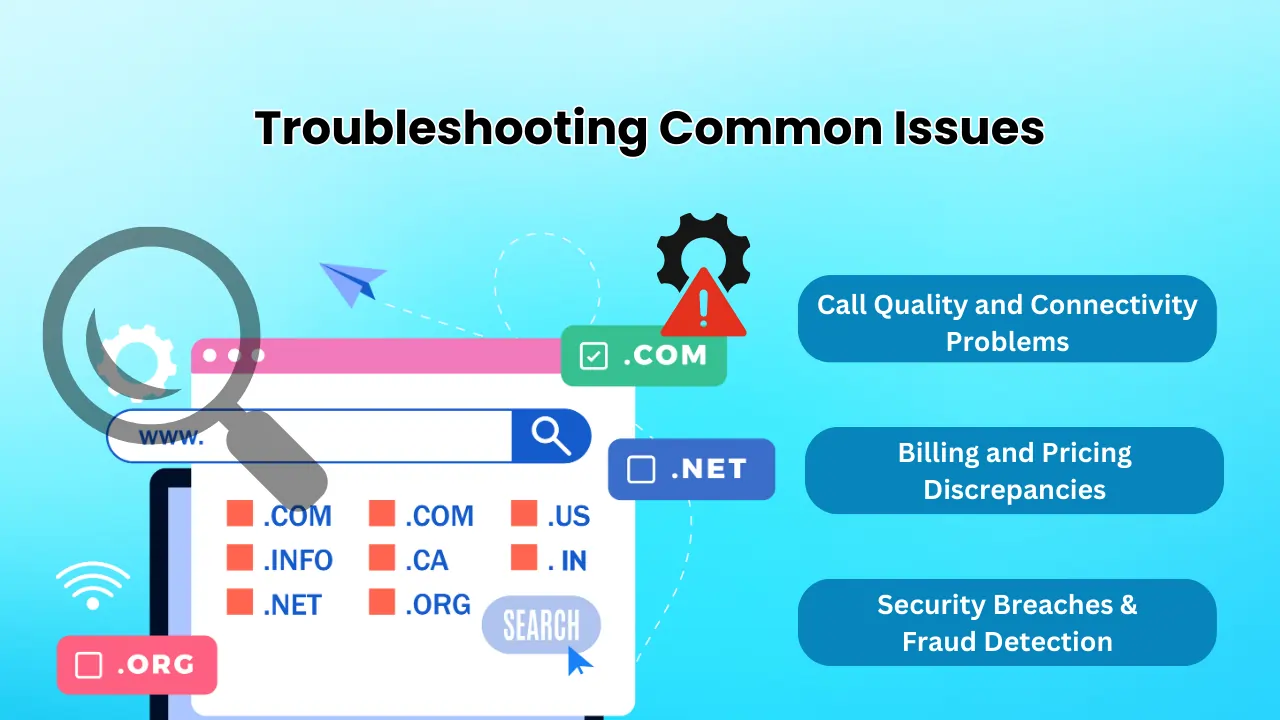 Troubleshooting Common Issues

.COM

www.

.NET

.COM
.COM
.US
.INFO
.CA
. IN
.NET
.ORG

SEARCH

.ORG

Call Quality and Connectivity Problems

Billing and Pricing Discrepancies

Security Breaches & Fraud Detection